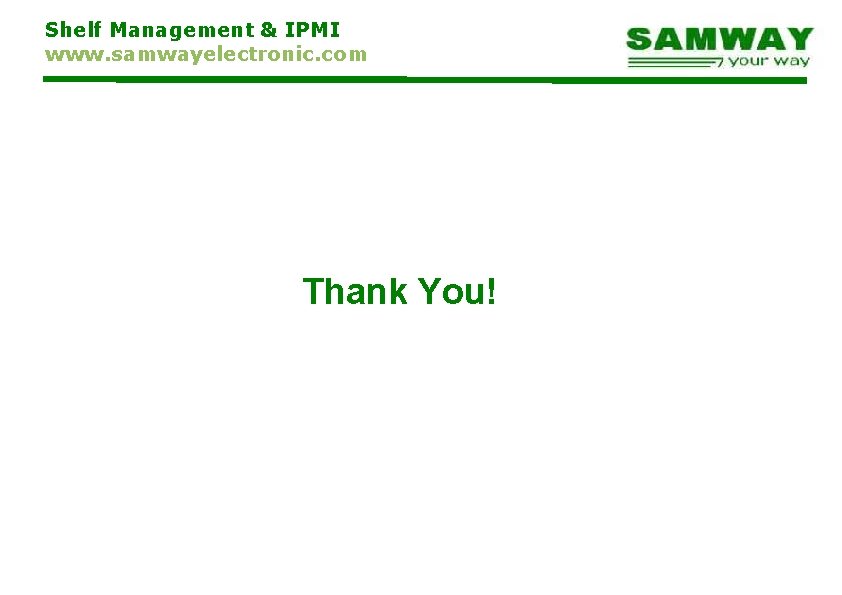 Shelf Management & IPMI
www.samwayelectronic.com

SAMWAY
your way

Thank You!